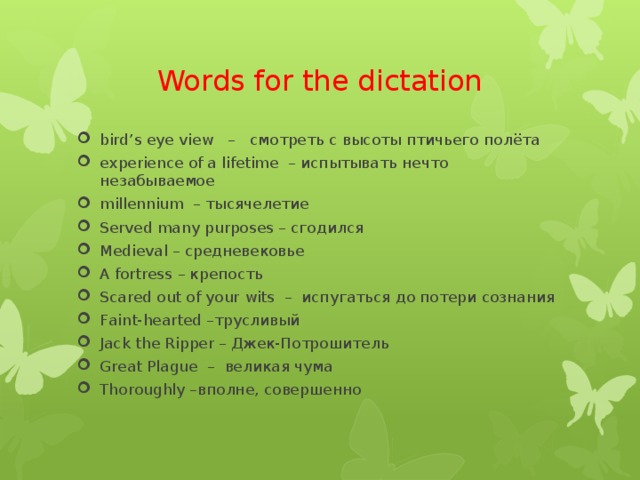 Words for the dictation

bird’s eye view – смотреть с высоты птичьего полёта
experience of a lifetime – испытывать нечто незабываемое
millennium – тысячелетие
Served many purposes – сгодился
Medieval – средневековье
A fortress – крепость
Scared out of your wits – испугаться до потери сознания
Faint-hearted –трусливый
Jack the Ripper – Джек-Потрошитель
Great Plague – великая чума
Thoroughly –вполне, совершенно